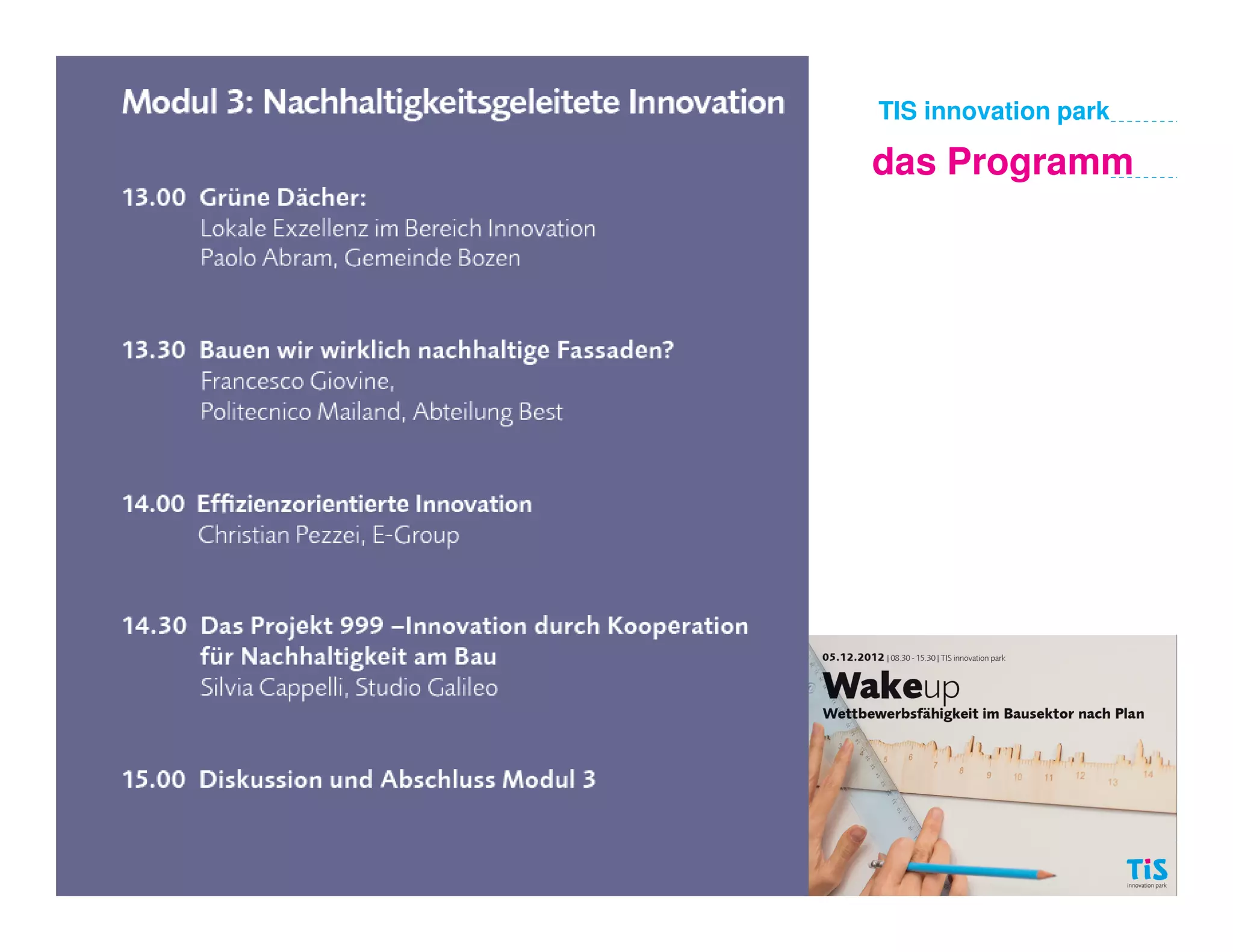 Modul 3: Nachhaltigkeitsgeleitete Innovation

13.00 Grüne Dächer:
Lokale Exzellenz im Bereich Innovation
Paolo Abram, Gemeinde Bozen

13.30 Bauen wir wirklich nachhaltige Fassaden?
Francesco Giovine,
Politecnico Mailand, Abteilung Best

14.00 Effizienzorientierte Innovation
Christian Pezzei, E-Group

14.30 Das Projekt 999 –Innovation durch Kooperation für Nachhaltigkeit am Bau
Silvia Cappelli, Studio Galileo

15.00 Diskussion und Abschluss Modul 3

TIS innovation park

das Programm

05.12.2012 | 08.30 - 15.30 | TIS innovation park

Wakeup
Wettbewerbsfähigkeit im Bausektor nach Plan

5 6 7 8 9 10 11 12 13 14

TIS
innovation park